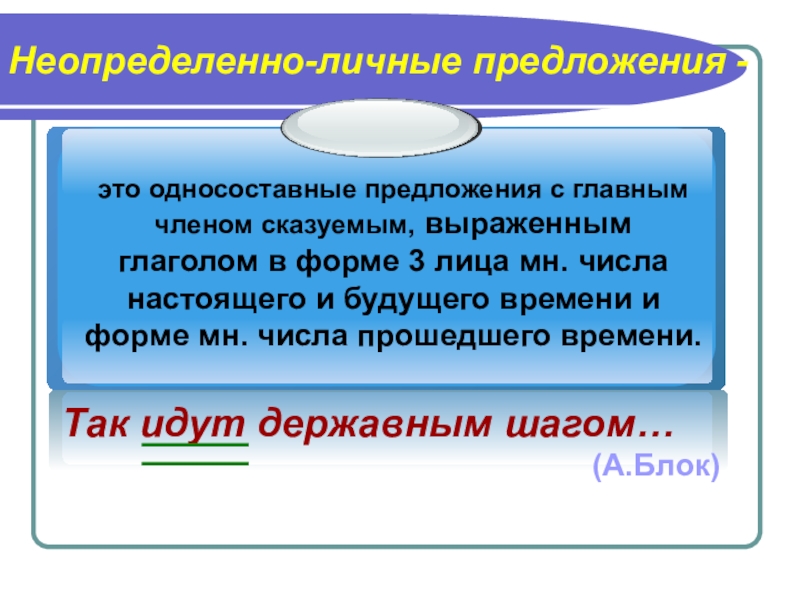 Неопределенно-личные предложения -

это односоставные предложения с главным членом сказуемым, выраженным глаголом в форме 3 лица мн. числа настоящего и будущего времени и форме мн. числа прошедшего времени.

Так идут державным шагом…

(А.Блок)